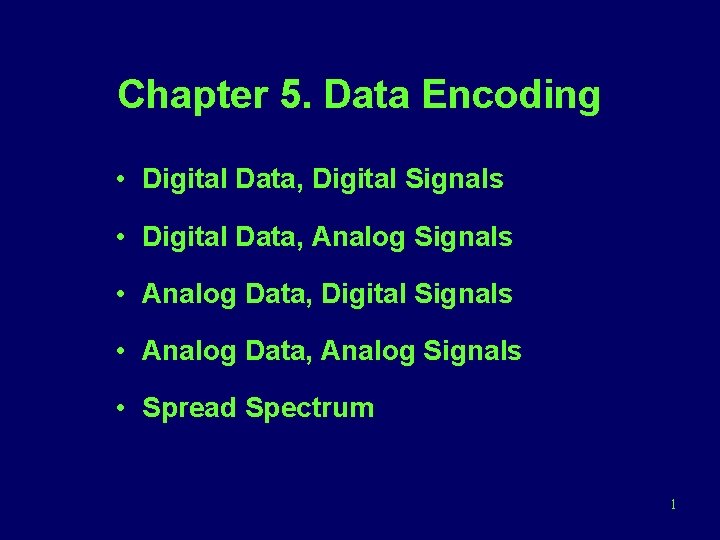 Chapter 5. Data Encoding

• Digital Data, Digital Signals

• Digital Data, Analog Signals

• Analog Data, Digital Signals

• Analog Data, Analog Signals

• Spread Spectrum

1